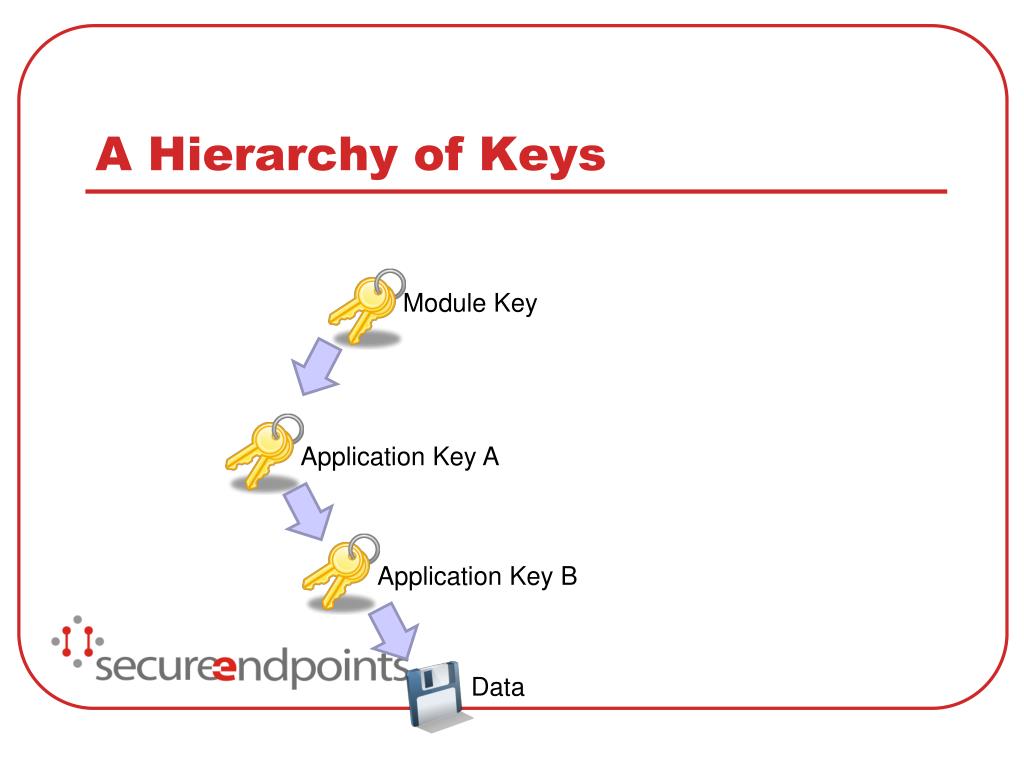 A Hierarchy of Keys

Module Key

Application Key A

Application Key B

Data

secureendpoints